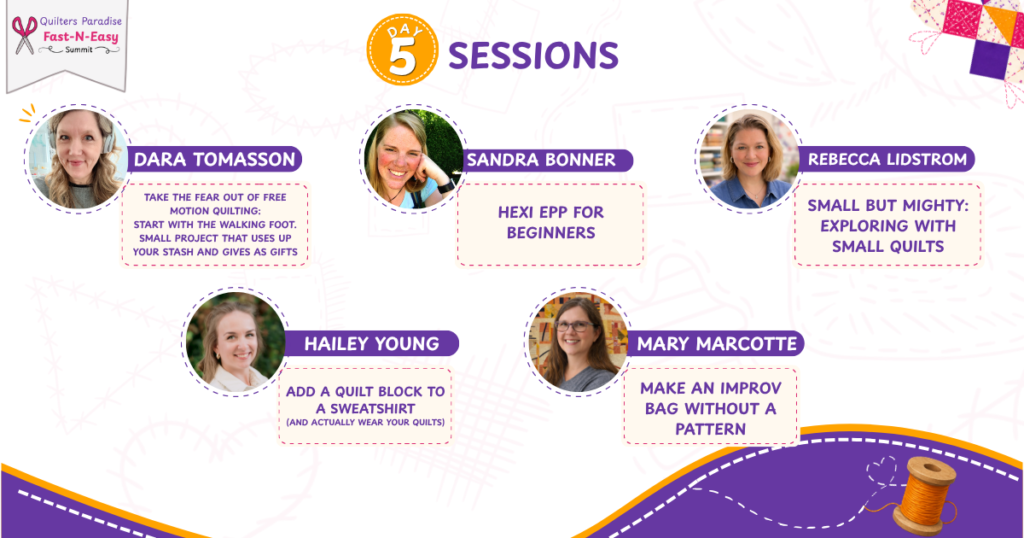 Quilters Paradise
Fast-N-Easy
Summit

DAY 5 SESSIONS

DARA TOMASSON

TAKE THE FEAR OUT OF FREE MOTION QUILTING: START WITH THE WALKING FOOT. SMALL PROJECT THAT USES UP YOUR STASH AND GIVES AS GIFTS

SANDRA BONNER

HEXI EPP FOR BEGINNERS

REBECCA LIDSTROM

SMALL BUT MIGHTY: EXPLORING WITH SMALL QUILTS

HAILEY YOUNG

ADD A QUILT BLOCK TO A SWEATSHIRT
(AND ACTUALLY WEAR YOUR QUILTS)

MARY MARCOTTE

MAKE AN IMPROV BAG WITHOUT A PATTERN